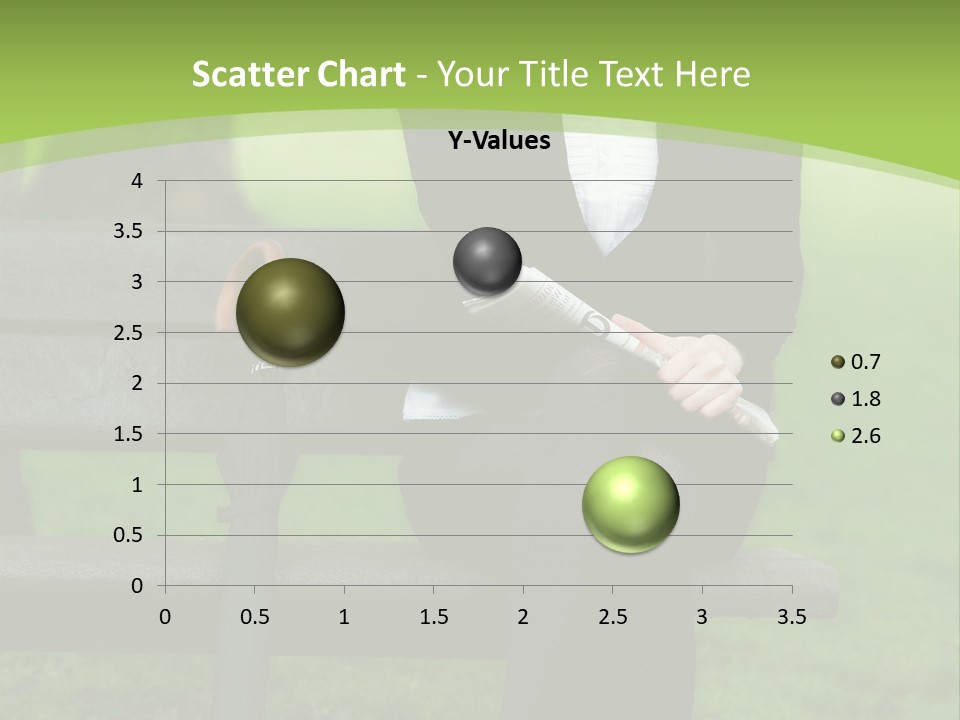 Scatter Chart - Your Title Text Here

Y-Values

4
3.5
3
2.5
2
1.5
1
0.5
0

0 0.5 1 1.5 2 2.5 3 3.5

0.7
1.8
2.6